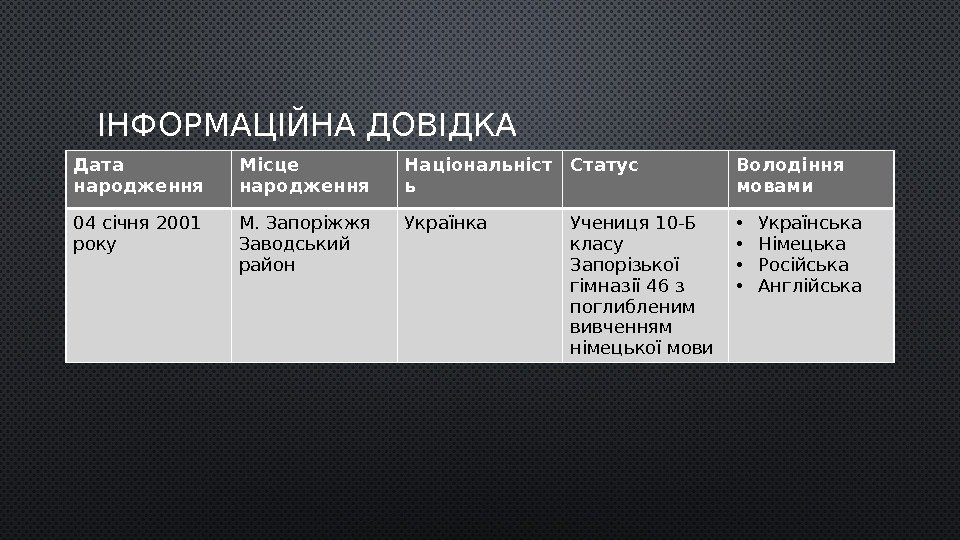 ІНФОРМАЦІЙНА ДОВІДКА

| Дата народження | Місце народження | Національність | Статус | Володіння мовами |
|---|---|---|---|---|
| 04 січня 2001 року | М. Запоріжжя Заводський район | Українка | Учениця 10-Б класу Запорізької гімназії 46 з поглибленим вивченням німецької мови | • Українська • Німецька • Російська • Англійська |